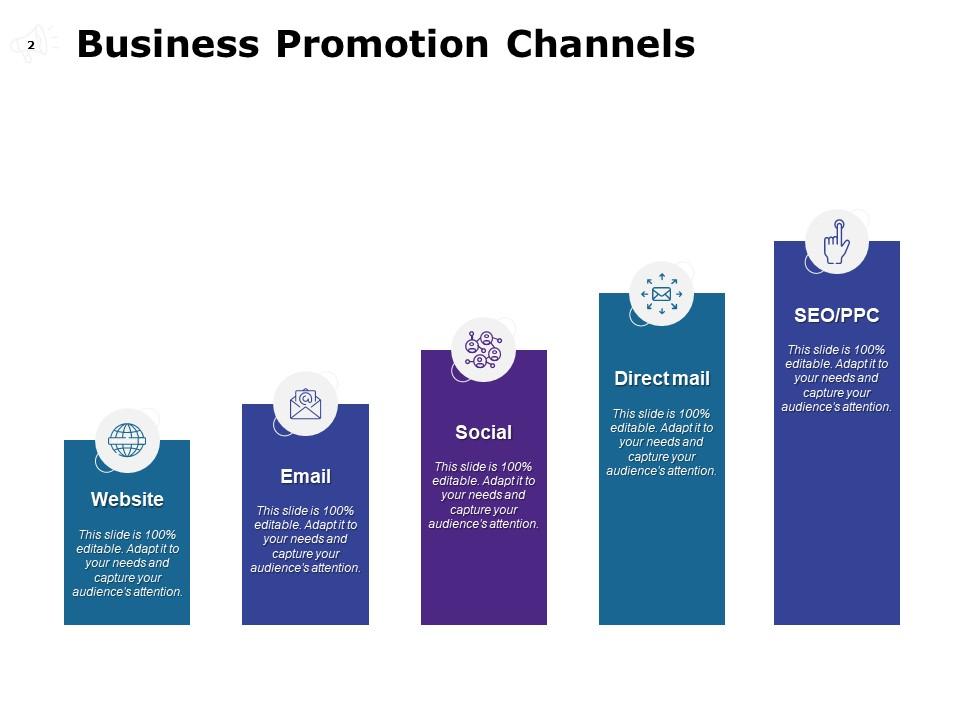 2

Business Promotion Channels

Website

This slide is 100% editable. Adapt it to your needs and capture your audience's attention.

Email

This slide is 100% editable. Adapt it to your needs and capture your audience's attention.

Social

This slide is 100% editable. Adapt it to your needs and capture your audience's attention.

Direct mail

This slide is 100% editable. Adapt it to your needs and capture your audience's attention.

SEO/PPC

This slide is 100% editable. Adapt it to your needs and capture your audience's attention.